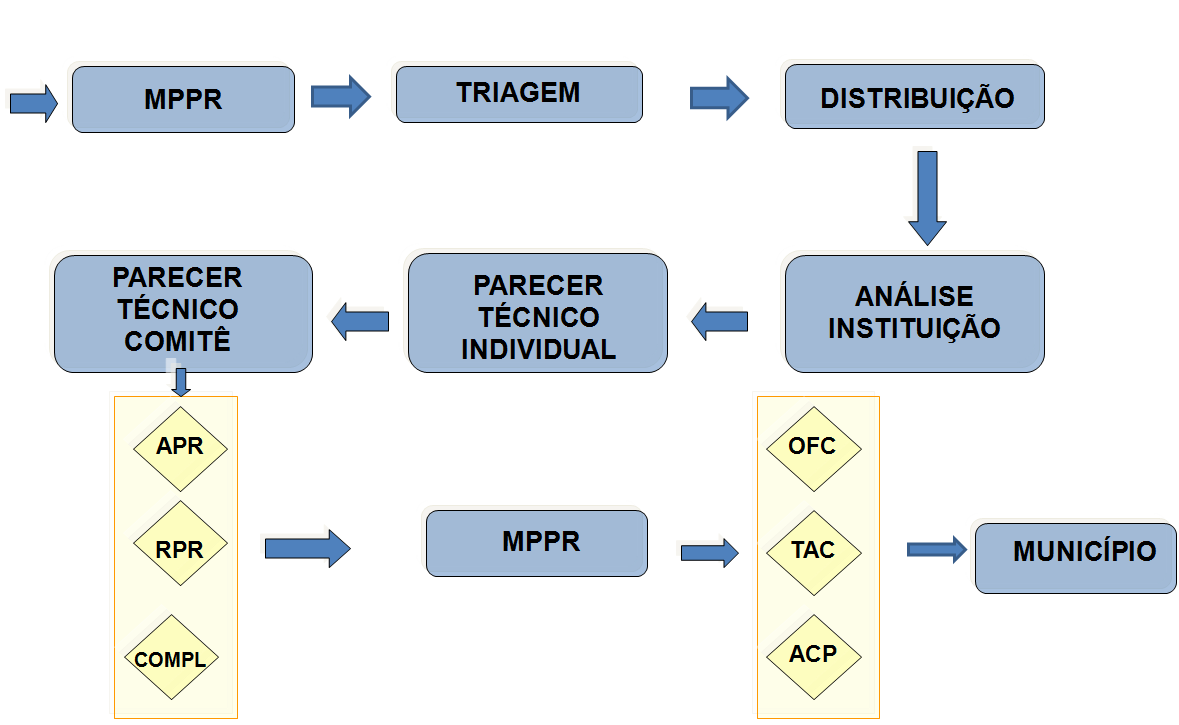 MPPR

TRIAGEM

DISTRIBUIÇÃO

ANÁLISE INSTITUIÇÃO

PARECER TÉCNICO INDIVIDUAL

PARECER TÉCNICO COMITÊ

APR

RPR

COMPL

MPPR

OFC

TAC

ACP

MUNICÍPIO